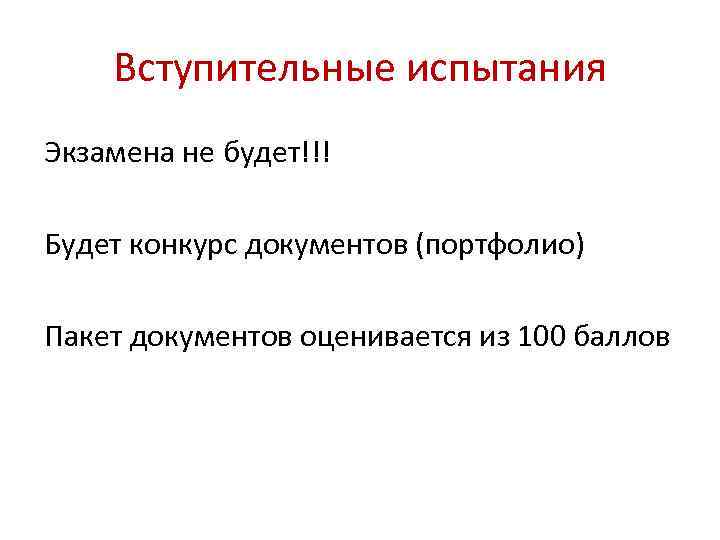 Вступительные испытания

Экзамена не будет!!!

Будет конкурс документов (портфолио)

Пакет документов оценивается из 100 баллов